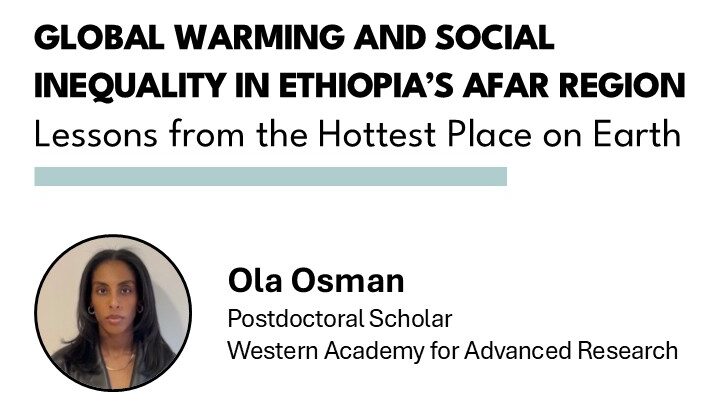 GLOBAL WARMING AND SOCIAL INEQUALITY IN ETHIOPIA'S AFAR REGION

Lessons from the Hottest Place on Earth

Ola Osman

Postdoctoral Scholar
Western Academy for Advanced Research